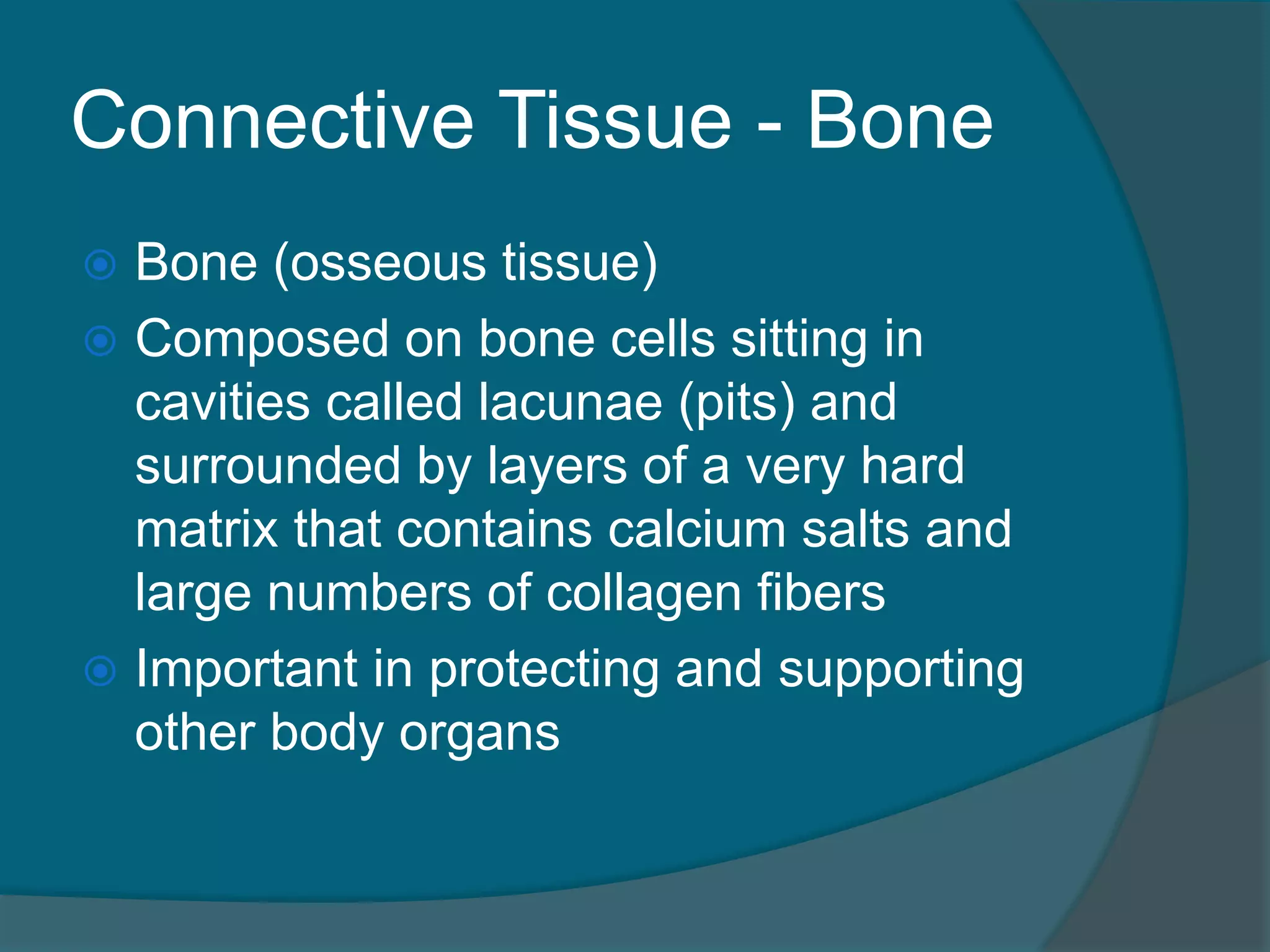 Connective Tissue - Bone

Bone (osseous tissue)

Composed on bone cells sitting in cavities called lacunae (pits) and surrounded by layers of a very hard matrix that contains calcium salts and large numbers of collagen fibers

Important in protecting and supporting other body organs